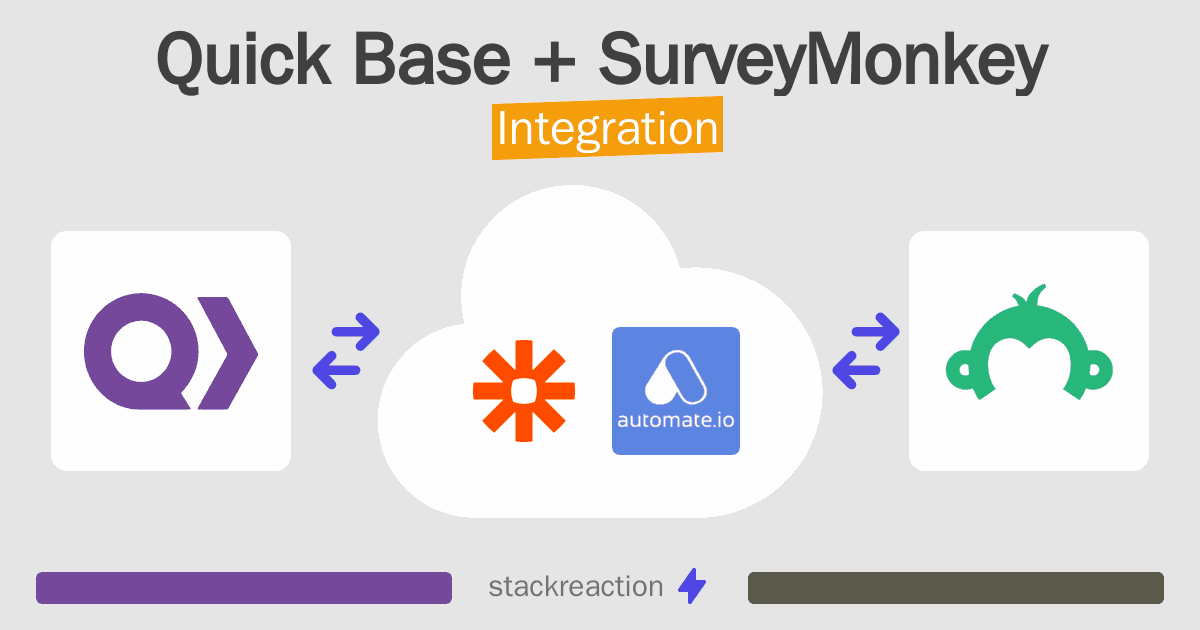 Quick Base + SurveyMonkey
Integration

automate.io

stackreaction